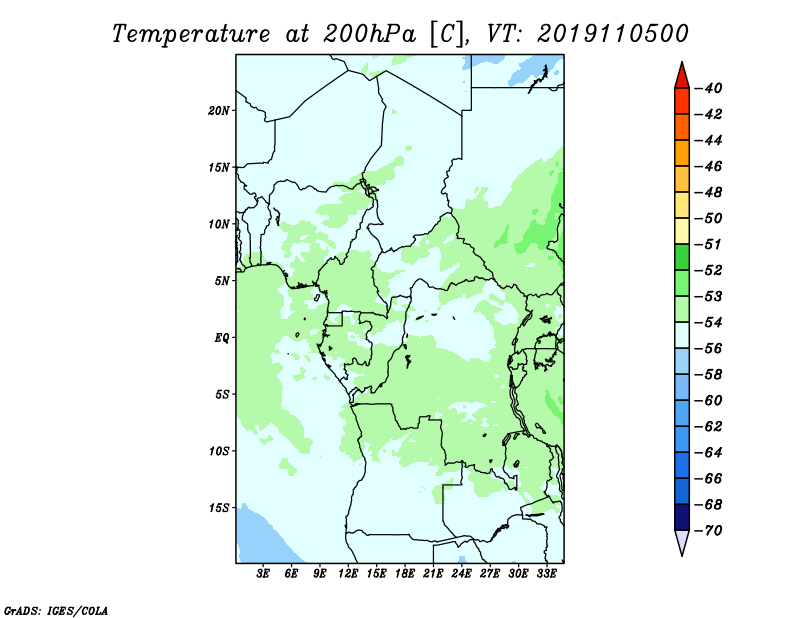 Temperature at 200hPa [C], VT: 2019110500

20N
15N
10N
5N
EQ
5S
10S
15S

3E 6E 9E 12E 15E 18E 21E 24E 27E 30E 33E

-40
-42
-44
-46
-48
-50
-51
-52
-53
-54
-56
-58
-60
-62
-64
-66
-68
-70

GrADS: IGES/COLA